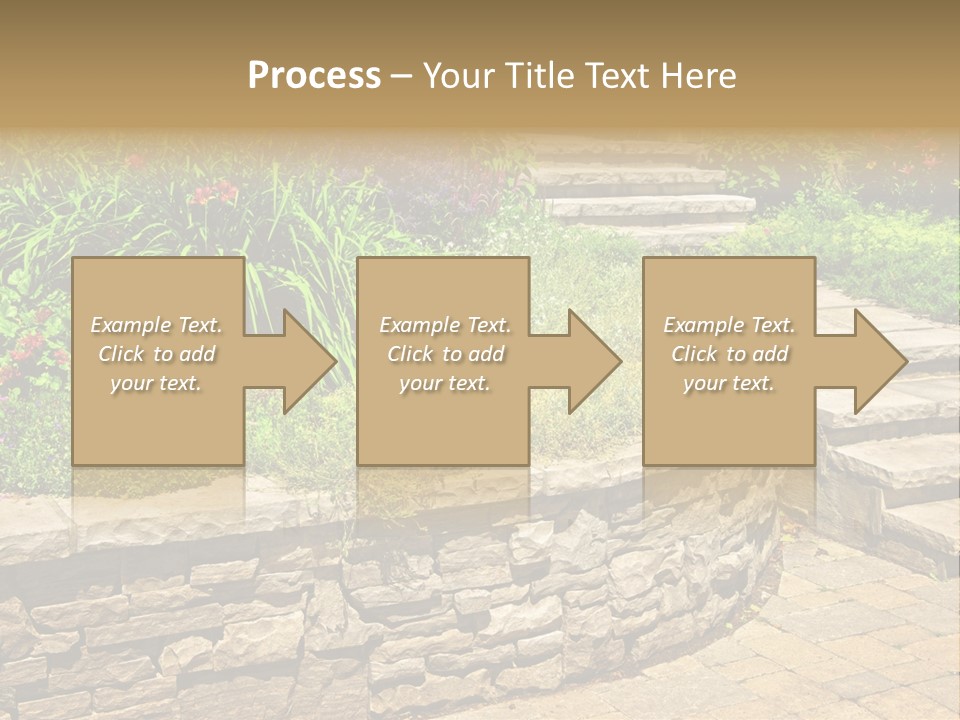 Process – Your Title Text Here

Example Text. Click to add your text.

Example Text. Click to add your text.

Example Text. Click to add your text.